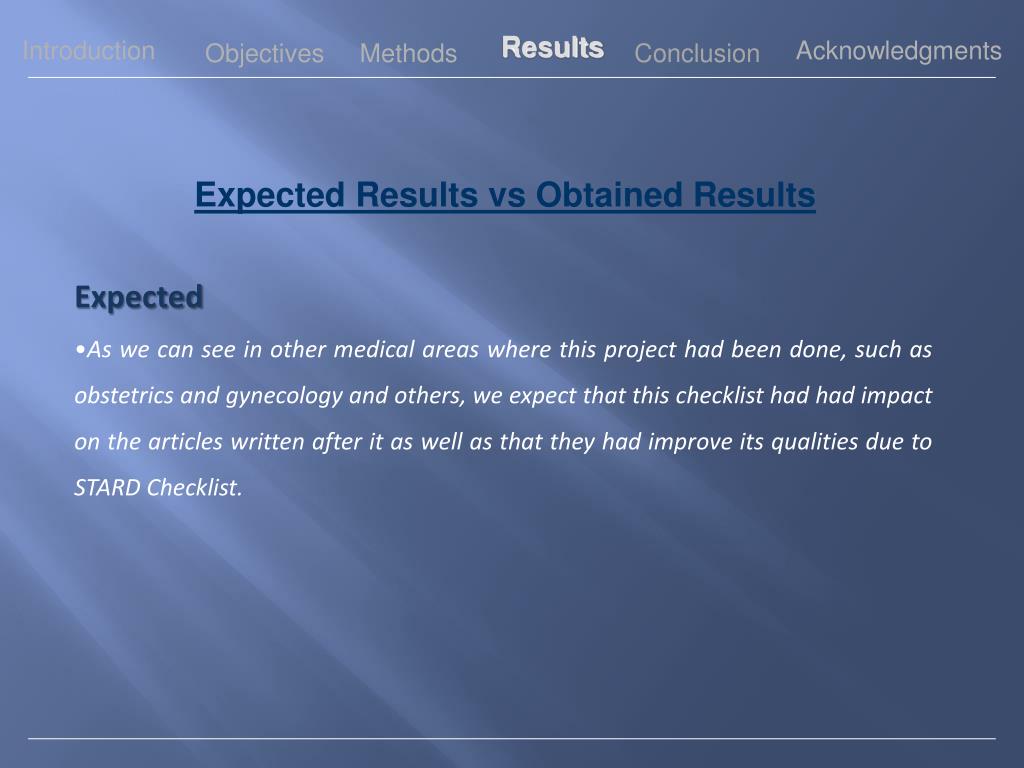 Introduction Objectives Methods Results Conclusion Acknowledgments

Expected Results vs Obtained Results

Expected

•As we can see in other medical areas where this project had been done, such as obstetrics and gynecology and others, we expect that this checklist had had impact on the articles written after it as well as that they had improve its qualities due to STARD Checklist.